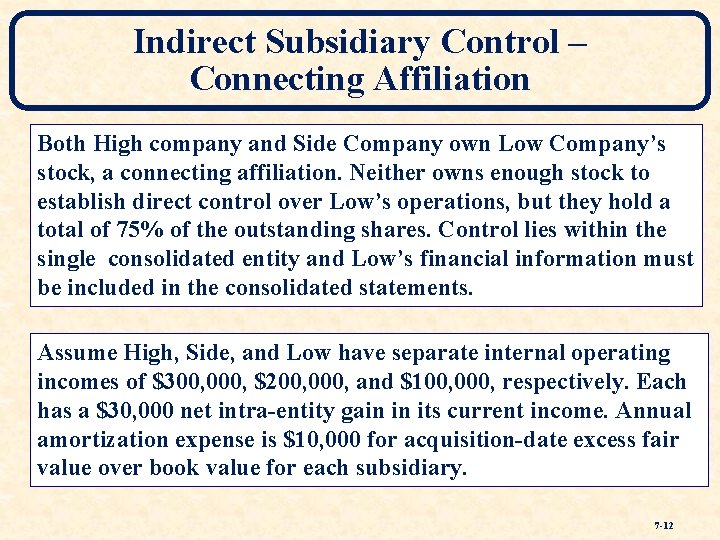 Indirect Subsidiary Control – Connecting Affiliation

Both High company and Side Company own Low Company's stock, a connecting affiliation. Neither owns enough stock to establish direct control over Low's operations, but they hold a total of 75% of the outstanding shares. Control lies within the single consolidated entity and Low's financial information must be included in the consolidated statements.

Assume High, Side, and Low have separate internal operating incomes of \$300,000, \$200,000, and \$100,000, respectively. Each has a \$30,000 net intra-entity gain in its current income. Annual amortization expense is \$10,000 for acquisition-date excess fair value over book value for each subsidiary.

7-12